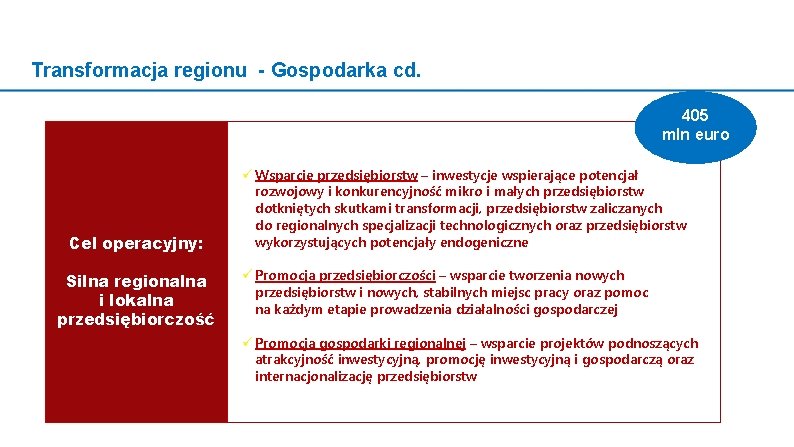 Transformacja regionu - Gospodarka cd.

405 mln euro

Cel operacyjny:

Silna regionalna i lokalna przedsiębiorczość

✓ Wsparcie przedsiębiorstw – inwestycje wspierające potencjał rozwojowy i konkurencyjność mikro i małych przedsiębiorstw dotkniętych skutkami transformacji, przedsiębiorstw zaliczanych do regionalnych specjalizacji technologicznych oraz przedsiębiorstw wykorzystujących potencjały endogeniczne

✓ Promocja przedsiębiorczości – wsparcie tworzenia nowych przedsiębiorstw i nowych, stabilnych miejsc pracy oraz pomoc na każdym etapie prowadzenia działalności gospodarczej

✓ Promocja gospodarki regionalnej – wsparcie projektów podnoszących atrakcyjność inwestycyjną, promocję inwestycyjną i gospodarczą oraz internacjonalizację przedsiębiorstw